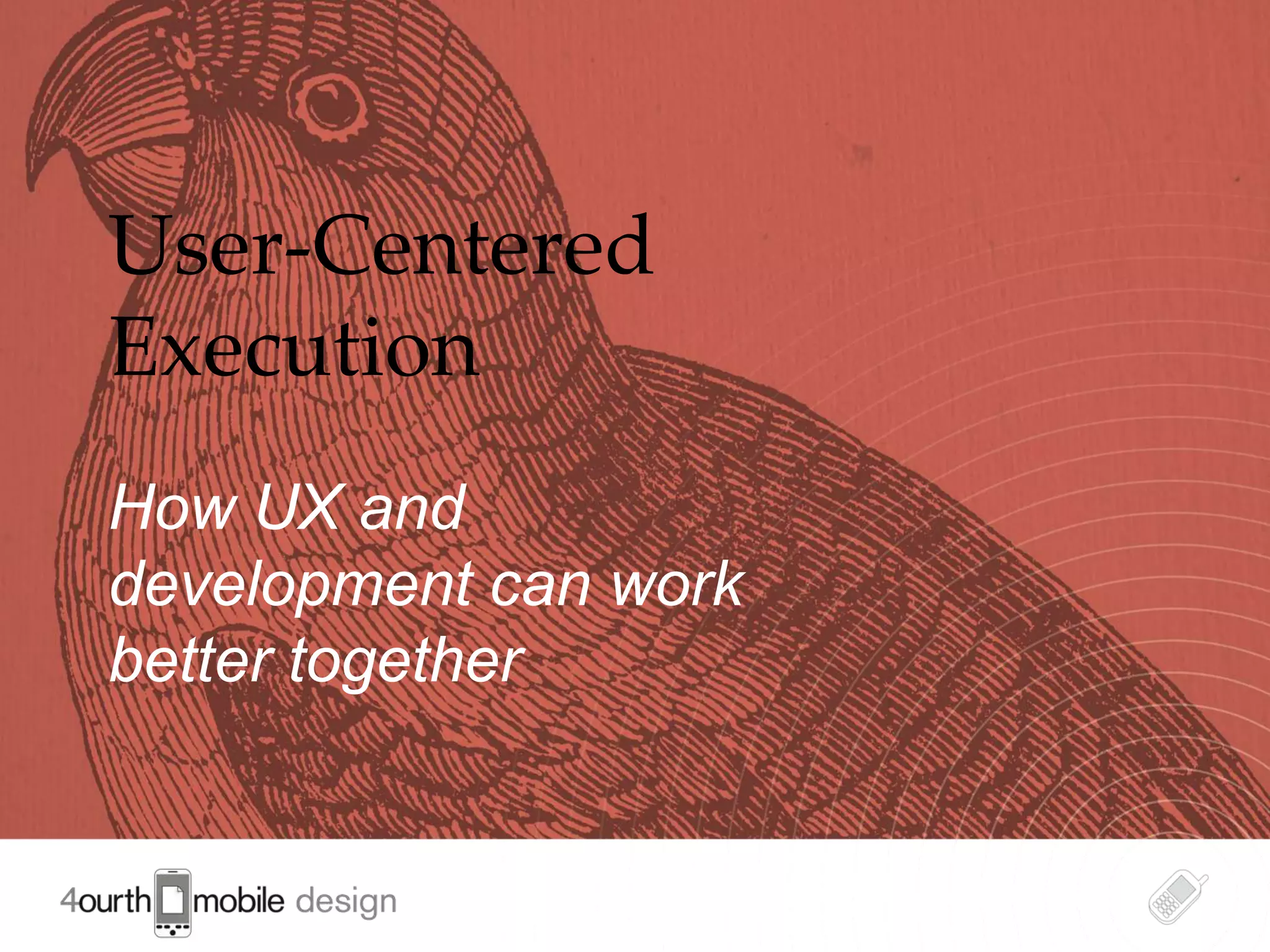 User-Centered Execution

How UX and development can work better together

4ourth mobile design